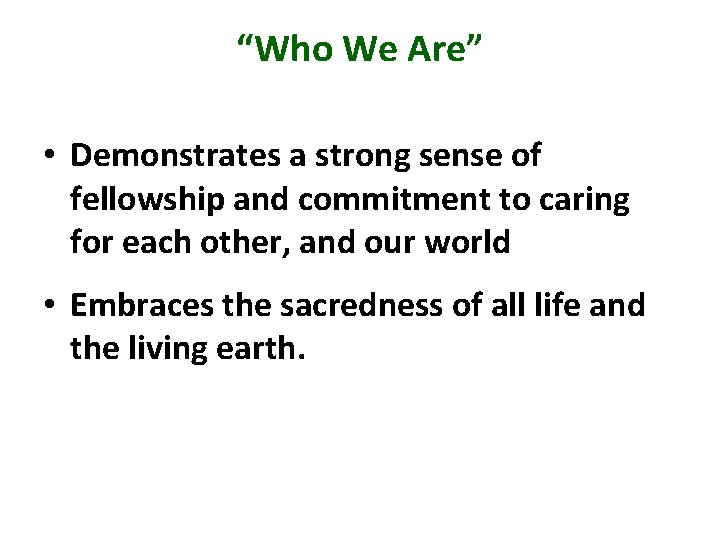 “Who We Are”

• Demonstrates a strong sense of fellowship and commitment to caring for each other, and our world

• Embraces the sacredness of all life and the living earth.